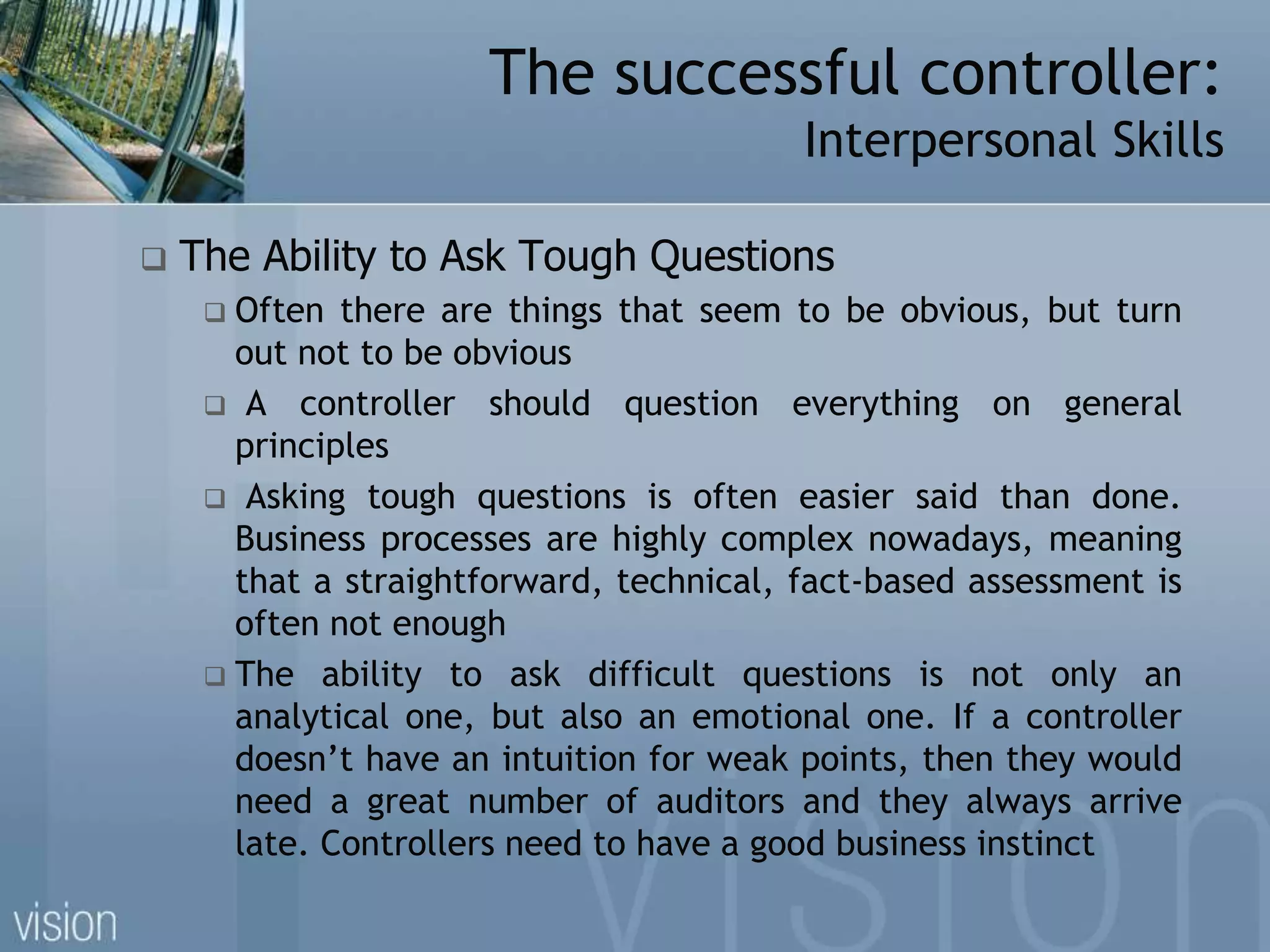 The successful controller:
Interpersonal Skills

❑ The Ability to Ask Tough Questions

❑ Often there are things that seem to be obvious, but turn out not to be obvious

❑ A controller should question everything on general principles

❑ Asking tough questions is often easier said than done. Business processes are highly complex nowadays, meaning that a straightforward, technical, fact-based assessment is often not enough

❑ The ability to ask difficult questions is not only an analytical one, but also an emotional one. If a controller doesn’t have an intuition for weak points, then they would need a great number of auditors and they always arrive late. Controllers need to have a good business instinct

vision

vision